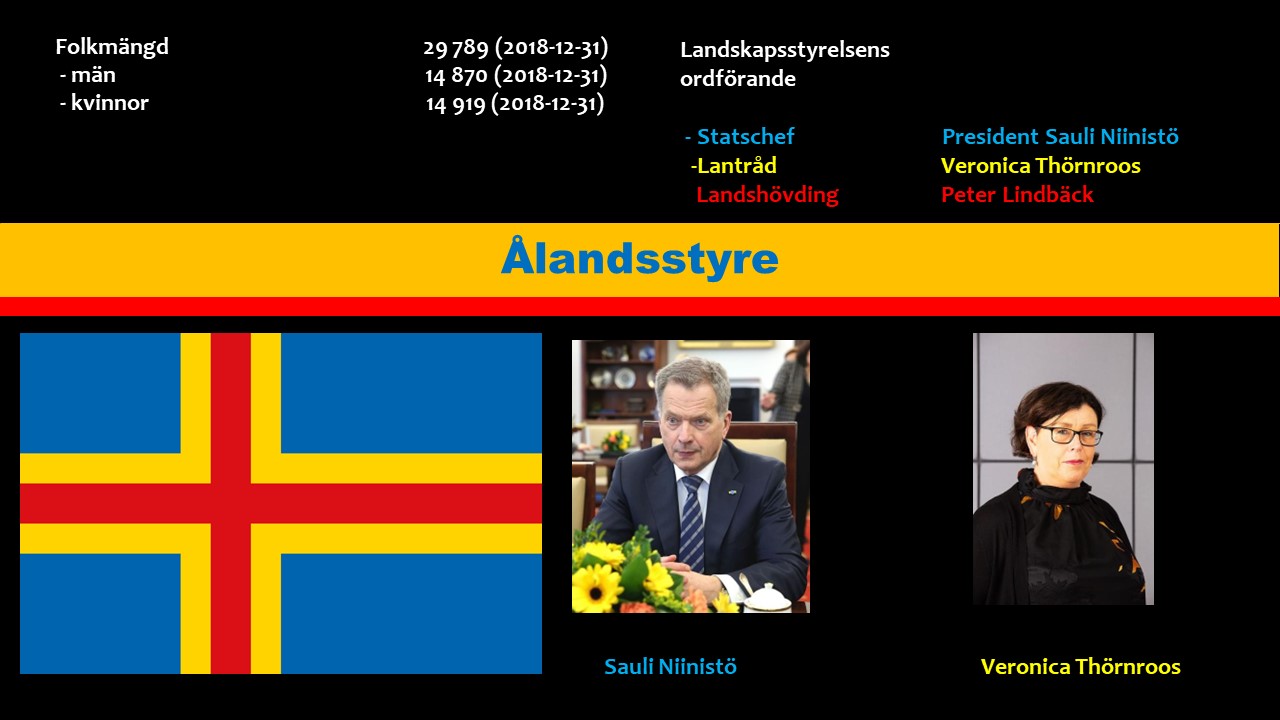 Folkmängd
- män
- kvinnor

29 789 (2018-12-31)
14 870 (2018-12-31)
14 919 (2018-12-31)

Landskapsstyrelsens ordförande

- Statschef
-Lantråd
Landshövding

President Sauli Niinistö
Veronica Thörnroos
Peter Lindbäck

Ålandsstyre

Sauli Niinistö

Veronica Thörnroos